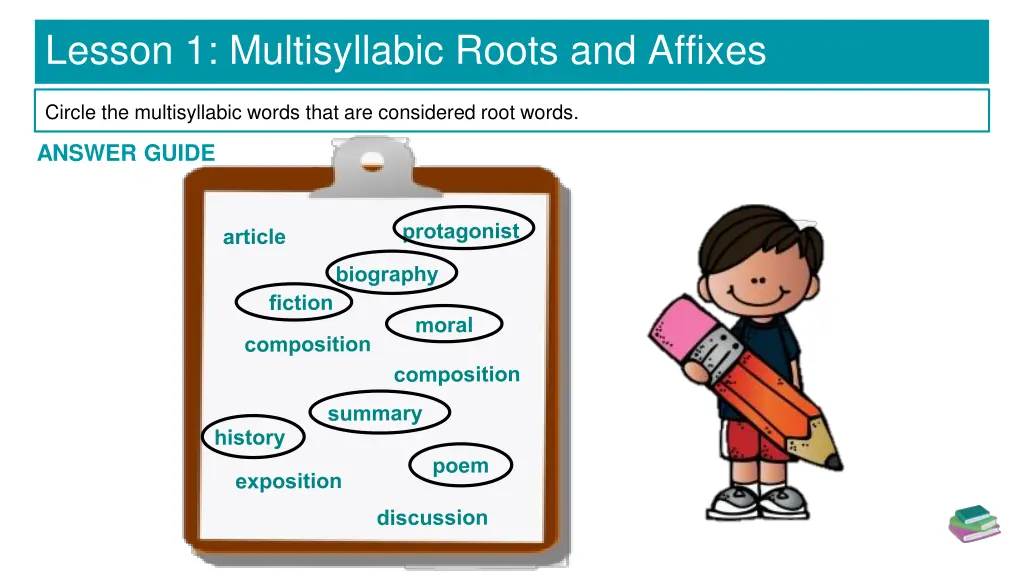 Lesson 1: Multisyllabic Roots and Affixes

Circle the multisyllabic words that are considered root words.

ANSWER GUIDE

article
protagonist
biography
fiction
moral
composition
composition
summary
history
poem
exposition
discussion